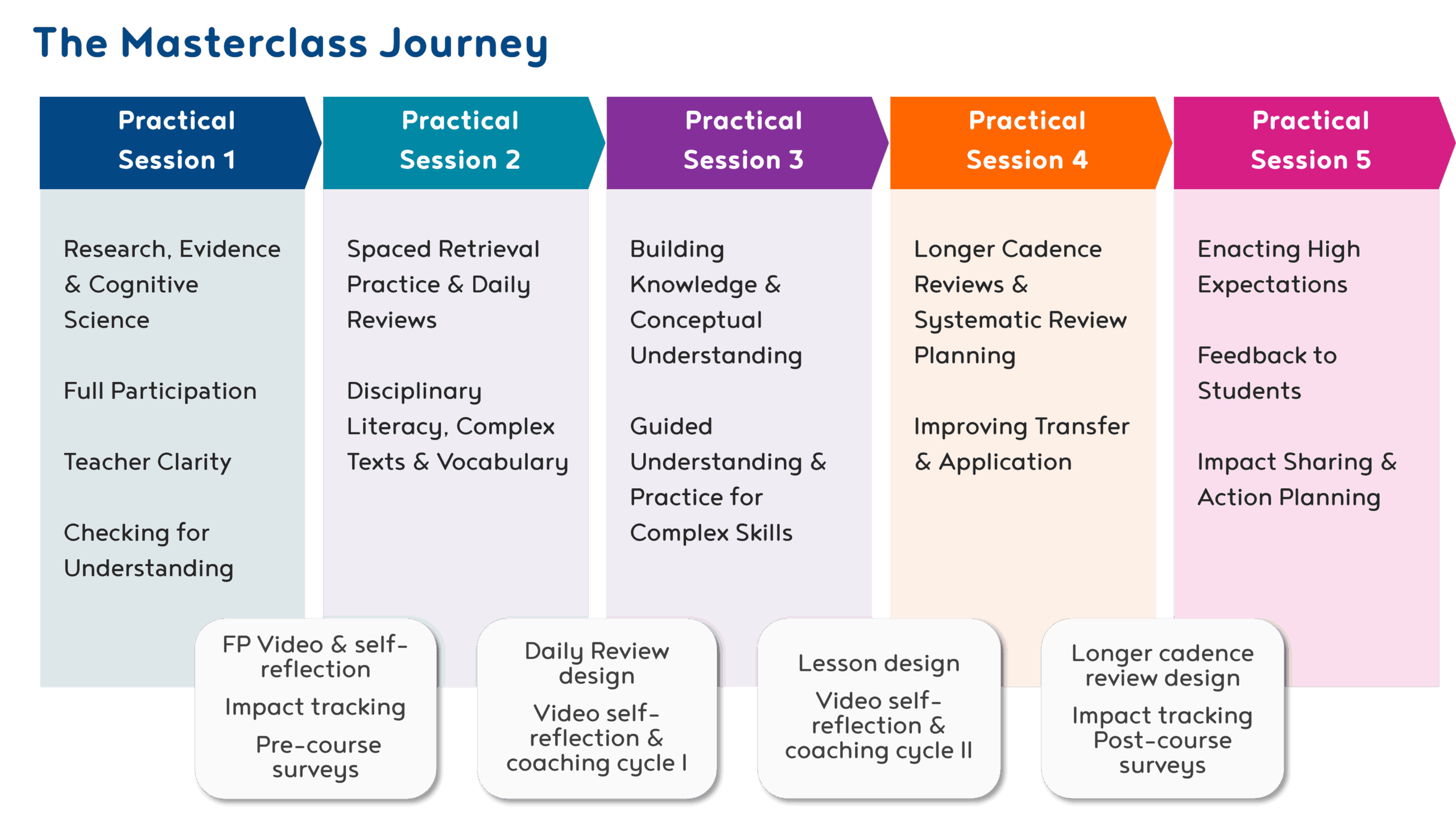 The Masterclass Journey

Practical Session 1

Research, Evidence & Cognitive Science

Full Participation

Teacher Clarity

Checking for Understanding

Practical Session 2

Spaced Retrieval Practice & Daily Reviews

Disciplinary Literacy, Complex Texts & Vocabulary

Practical Session 3

Building Knowledge & Conceptual Understanding

Guided Understanding & Practice for Complex Skills

Practical Session 4

Longer Cadence Reviews & Systematic Review Planning

Improving Transfer & Application

Practical Session 5

Enacting High Expectations

Feedback to Students

Impact Sharing & Action Planning

FP Video & self-reflection

Impact tracking

Pre-course surveys

Daily Review design

Video self-reflection & coaching cycle I

Lesson design

Video self-reflection & coaching cycle II

Longer cadence review design

Impact tracking

Post-course surveys